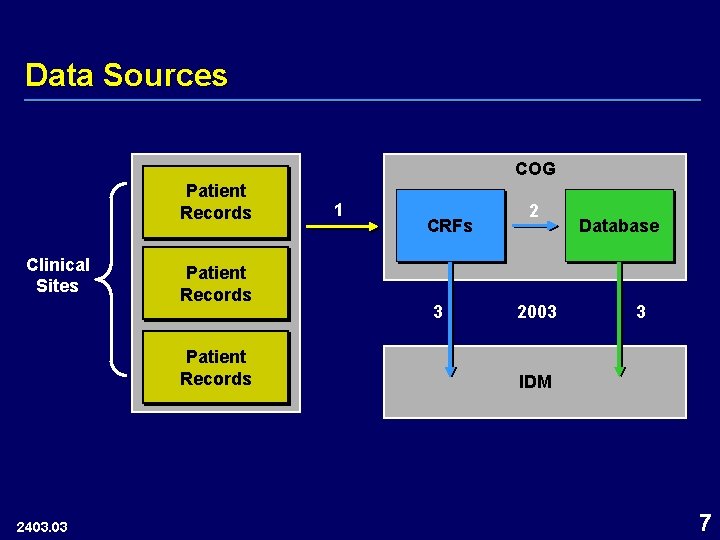 Data Sources

Clinical Sites

Patient Records

Patient Records

Patient Records

1

COG

CRFs

2

Database

3

2003

3

IDM

2403.03

7